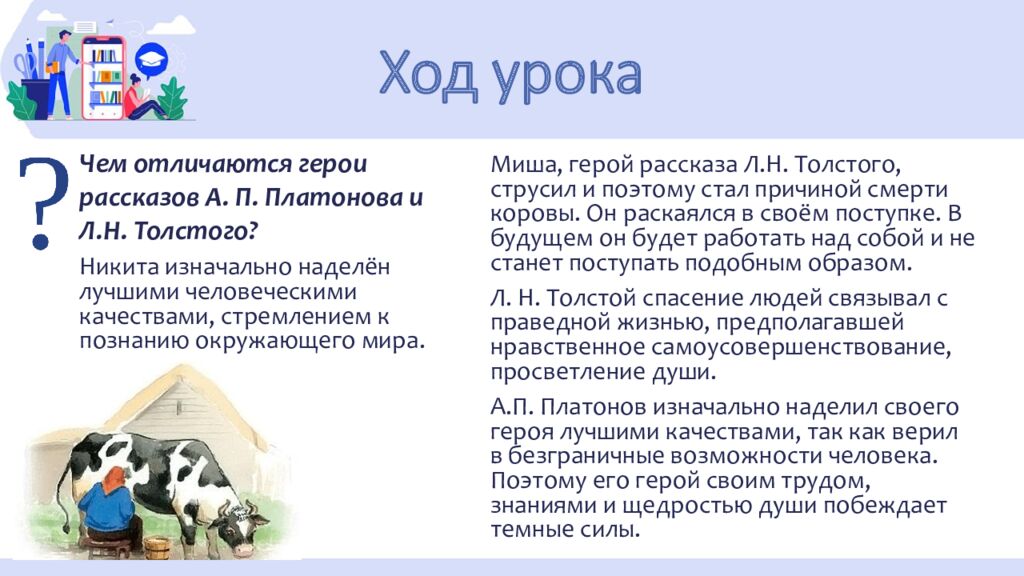 Ход урока

?

Чем отличаются герои рассказов А. П. Платонова и Л.Н. Толстого?

Никита изначально наделён лучшими человеческими качествами, стремлением к познанию окружающего мира.

Миша, герой рассказа Л.Н. Толстого, струсил и поэтому стал причиной смерти коровы. Он раскаялся в своём поступке. В будущем он будет работать над собой и не станет поступать подобным образом.

Л. Н. Толстой спасение людей связывал с праведной жизнью, предполагавшей нравственное самоусовершенствование, просветление души.

А.П. Платонов изначально наделил своего героя лучшими качествами, так как верил в безграничные возможности человека. Поэтому его герой своим трудом, знаниями и щедростью души побеждает темные силы.